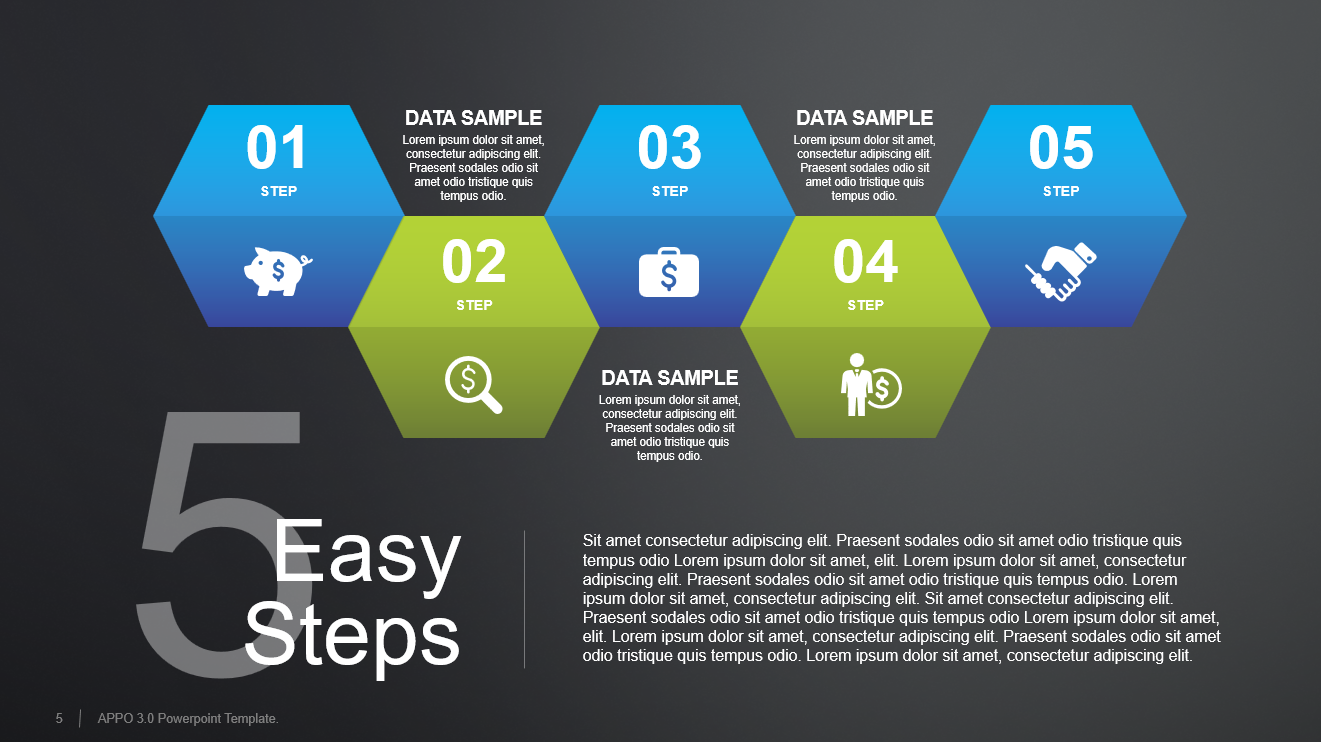 01
STEP

DATA SAMPLE
Lorem ipsum dolor sit amet, consectetur adipiscing elit. Praesent sodales odio sit amet odio tristique quis tempus odio.

03
STEP

DATA SAMPLE
Lorem ipsum dolor sit amet, consectetur adipiscing elit. Praesent sodales odio sit amet odio tristique quis tempus odio.

05
STEP

02
STEP

04
STEP

DATA SAMPLE
Lorem ipsum dolor sit amet, consectetur adipiscing elit. Praesent sodales odio sit amet odio tristique quis tempus odio.

5 Easy Steps

Sit amet consectetur adipiscing elit. Praesent sodales odio sit amet odio tristique quis tempus odio Lorem ipsum dolor sit amet, elit. Lorem ipsum dolor sit amet, consectetur adipiscing elit. Praesent sodales odio sit amet odio tristique quis tempus odio. Lorem ipsum dolor sit amet, consectetur adipiscing elit. Sit amet consectetur adipiscing elit. Praesent sodales odio sit amet odio tristique quis tempus odio Lorem ipsum dolor sit amet, elit. Lorem ipsum dolor sit amet, consectetur adipiscing elit. Praesent sodales odio sit amet odio tristique quis tempus odio. Lorem ipsum dolor sit amet, consectetur adipiscing elit.

5 APPO 3.0 Powerpoint Template.